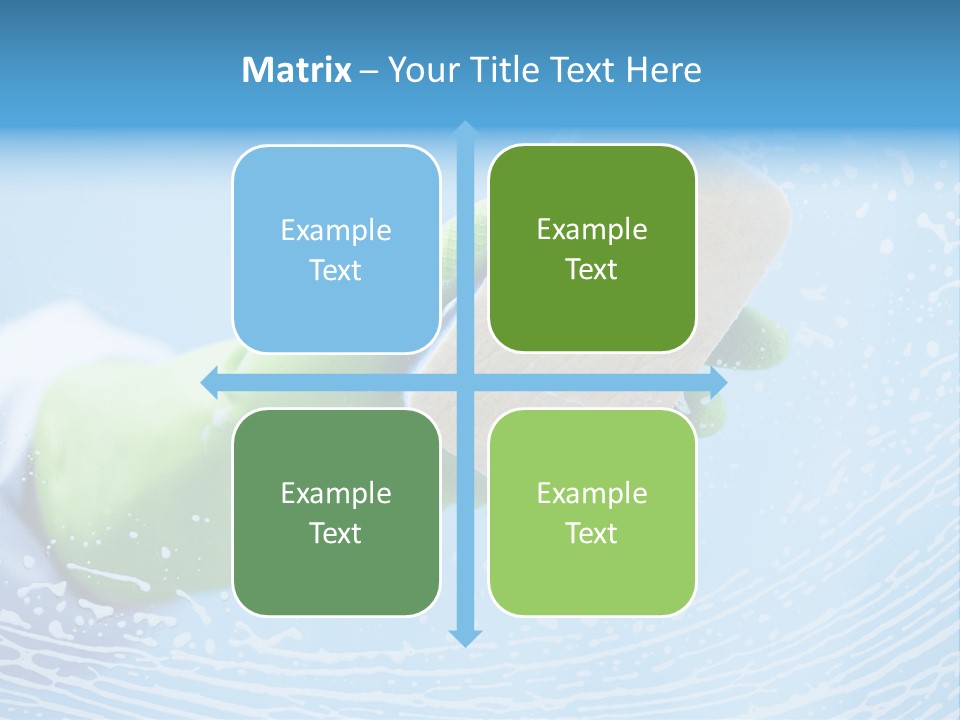 Matrix – Your Title Text Here

Example Text

Example Text

Example Text

Example Text